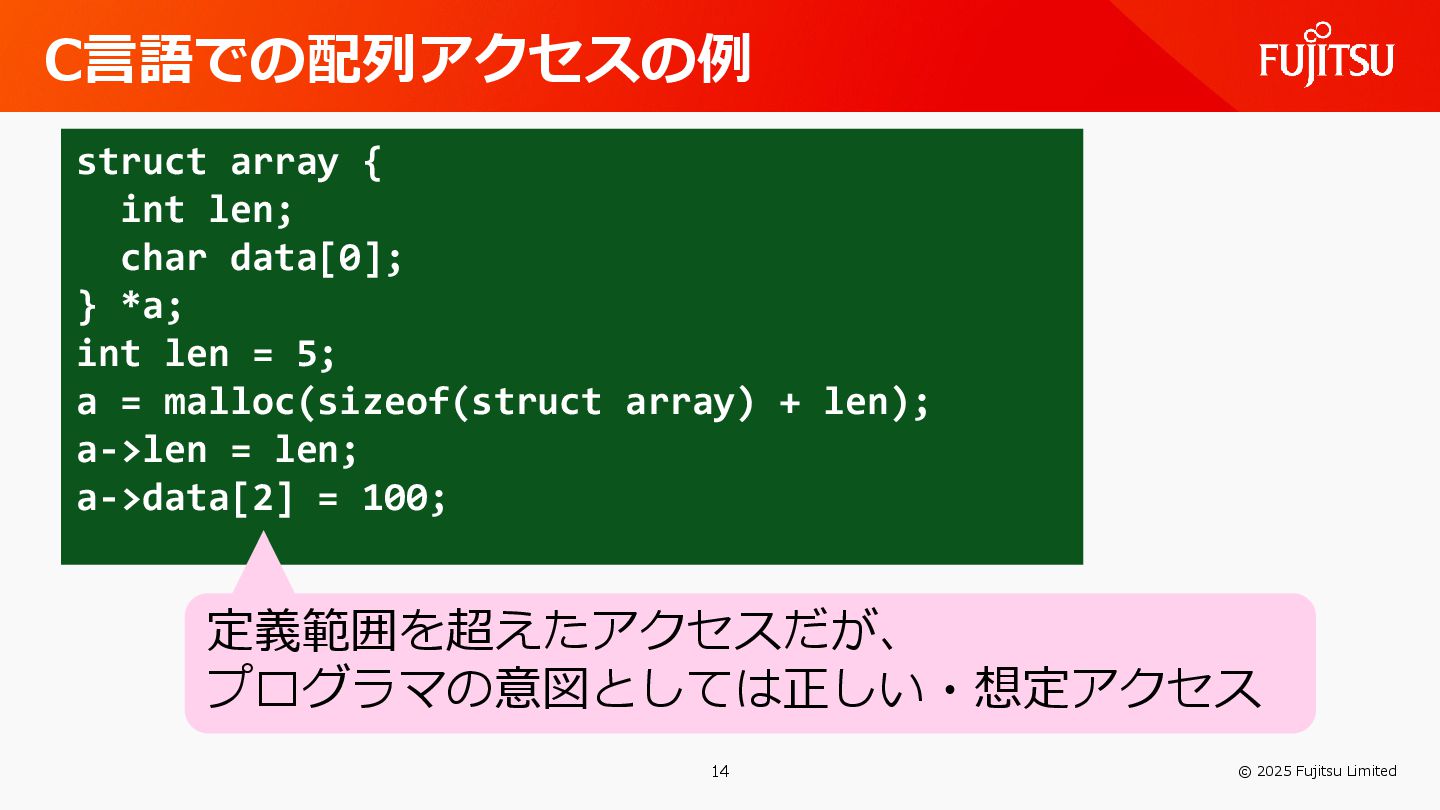 C言語での配列アクセスの例

FUJITSU

struct array {
  int len;
  char data[0];
} *a;
int len = 5;
a = malloc(sizeof(struct array) + len);
a->len = len;
a->data[2] = 100;

定義範囲を超えたアクセスだが、
プログラマの意図としては正しい・想定アクセス

14

© 2025 Fujitsu Limited